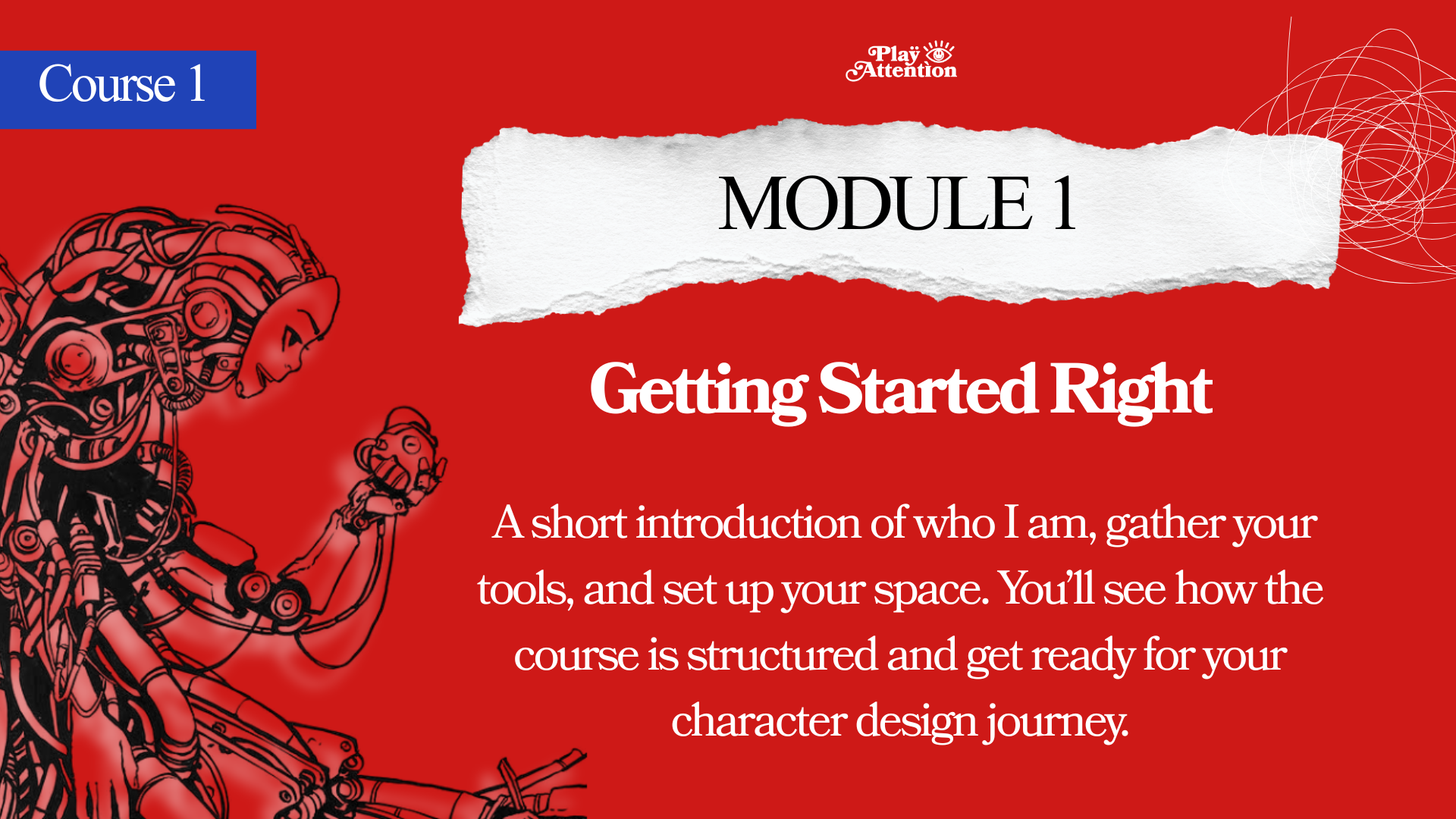 Course 1

Play Attention

MODULE 1

Getting Started Right

A short introduction of who I am, gather your tools, and set up your space. You'll see how the course is structured and get ready for your character design journey.